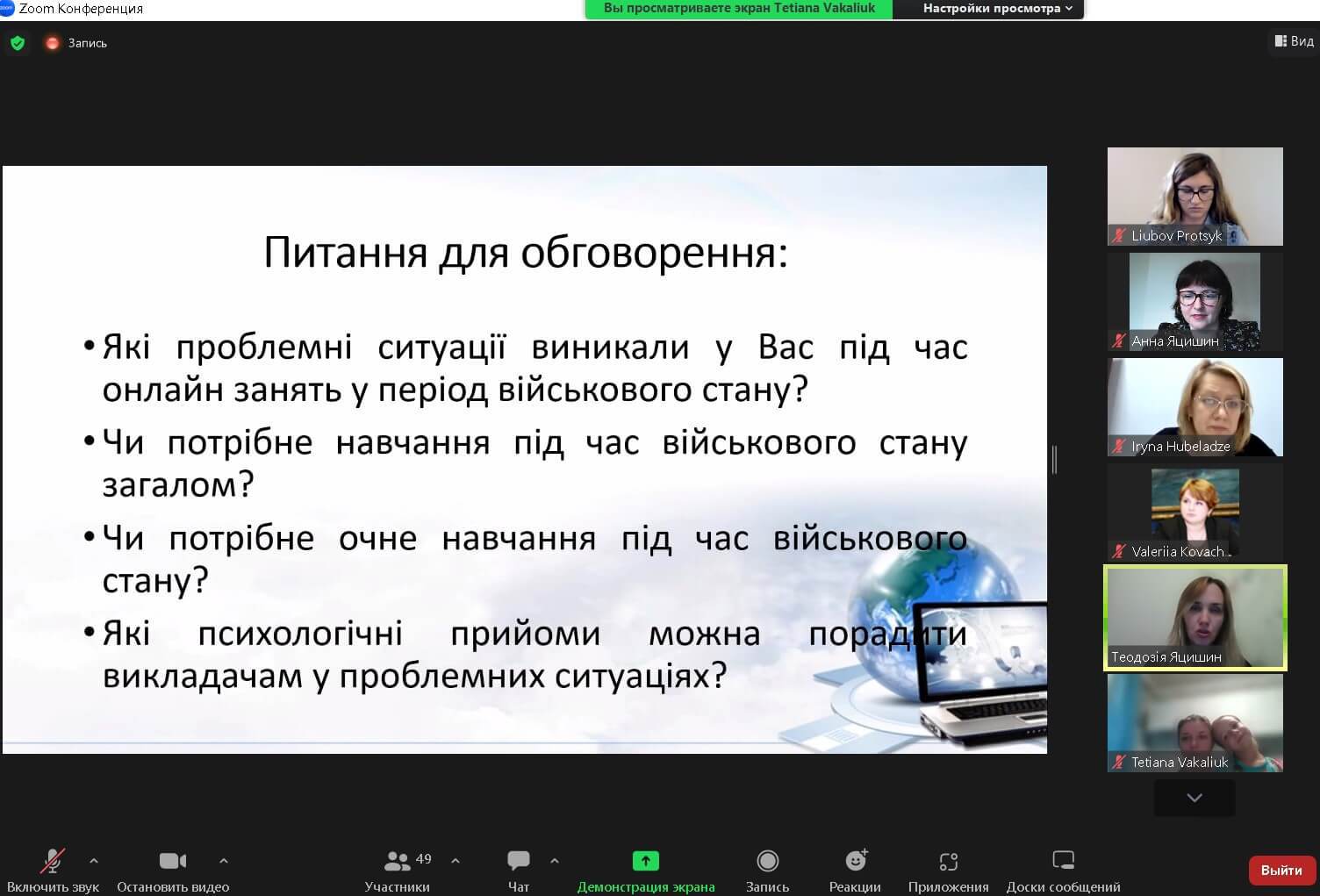 Zoom Конференция

Вы просматриваете экран Tetiana Vakaliuk

Настройки просмотра

Запись

Вид

Питання для обговорення:

• Які проблемні ситуації виникали у Вас під час онлайн занять у період військового стану?

• Чи потрібне навчання під час військового стану загалом?

• Чи потрібне очне навчання під час військового стану?

• Які психологічні прийоми можна порадити викладачам у проблемних ситуаціях?

Liubov Protsyk

Анна Яцишин

Iryna Hubeladze

Valeriia Kovach...

Теодозія Яцишин

Tetiana Vakaliuk

Включить звук

Остановить видео

49

Участники

Чат

Демонстрация экрана

Запись

Реакции

Приложения

Доски сообщений

Выйти